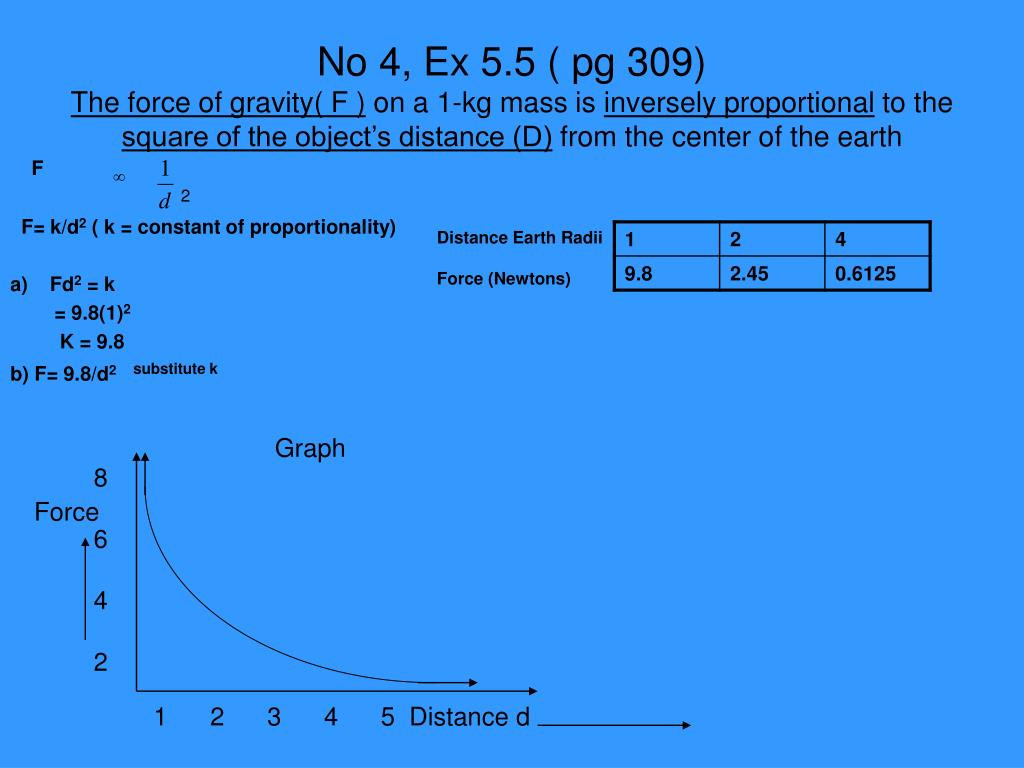 No 4, Ex 5.5 ( pg 309)

The force of gravity( F ) on a 1-kg mass is inversely proportional to the square of the object's distance (D) from the center of the earth

F $\infty$ $\frac{1}{d}$ 2

F= k/d$^2$ ( k = constant of proportionality)

| Distance Earth Radii | 1 | 2 | 4 |
|---|---|---|---|
| Force (Newtons) | 9.8 | 2.45 | 0.6125 |

a) Fd$^2$ = k
= 9.8(1)$^2$
K = 9.8

b) F= 9.8/d$^2$ substitute k

Graph

8
Force
6
4
2

1 2 3 4 5 Distance d